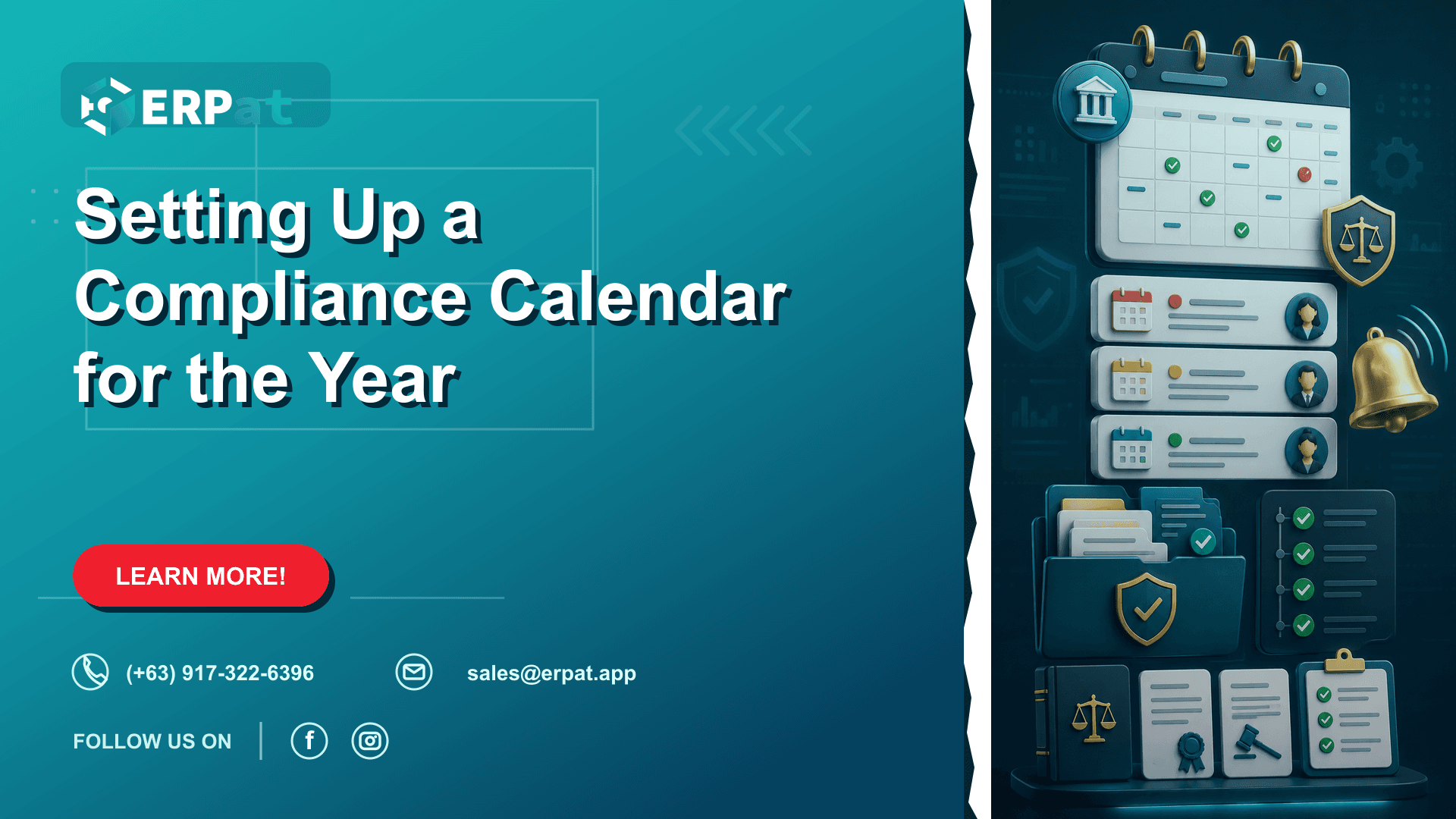 ERPat

Setting Up a Compliance Calendar for the Year

LEARN MORE!

(+63) 917-322-6396

sales@erpat.app

FOLLOW US ON